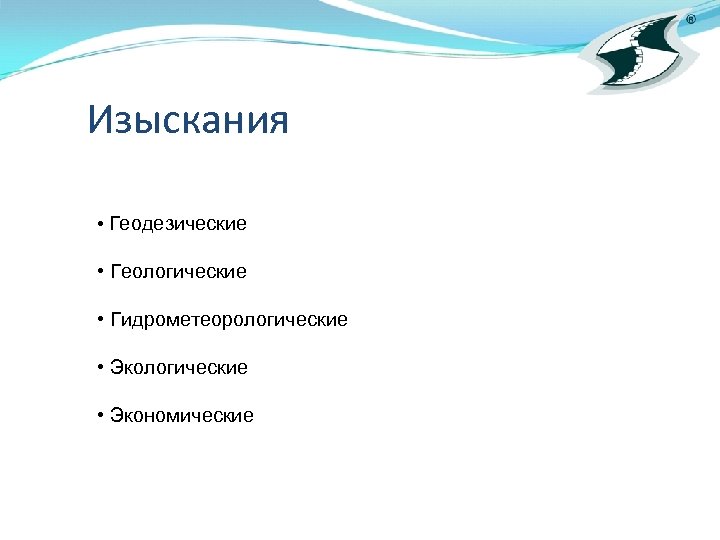 ®

Изыскания

• Геодезические

• Геологические

• Гидрометеорологические

• Экологические

• Экономические